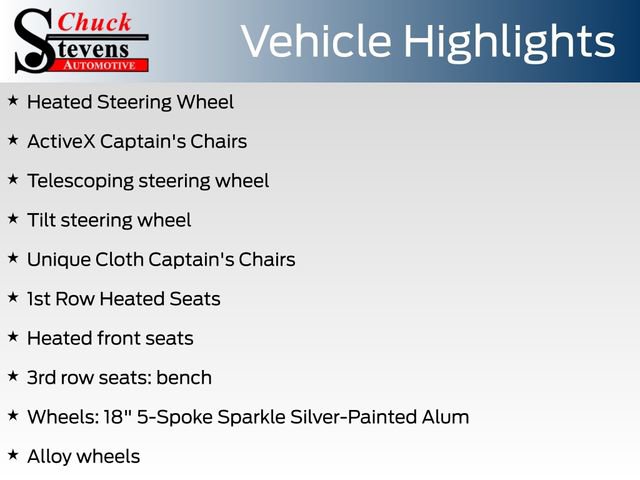 Chuck Stevens AUTOMOTIVE

Vehicle Highlights

★ Heated Steering Wheel

★ ActiveX Captain's Chairs

★ Telescoping steering wheel

★ Tilt steering wheel

★ Unique Cloth Captain's Chairs

★ 1st Row Heated Seats

★ Heated front seats

★ 3rd row seats: bench

★ Wheels: 18" 5-Spoke Sparkle Silver-Painted Alum

★ Alloy wheels